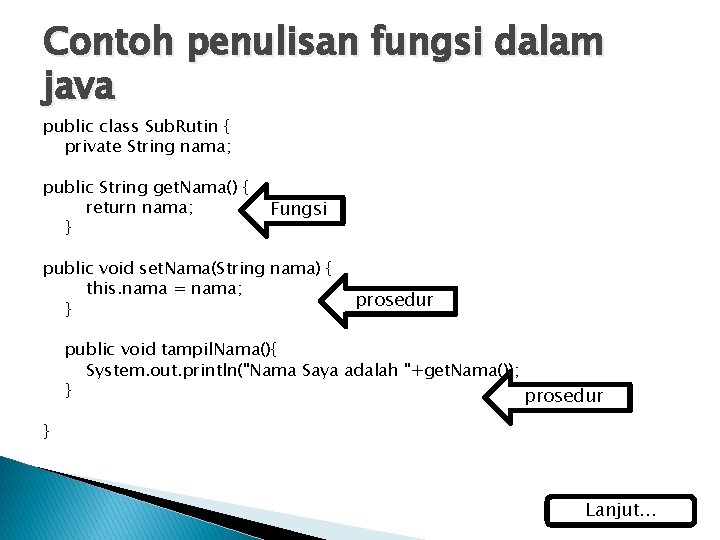 Contoh penulisan fungsi dalam java

public class SubRutin {
private String nama;

public String getNama() {
return nama;
}

Fungsi

public void setNama(String nama) {
this.nama = nama;
}

prosedur

public void tampilNama(){
System.out.println("Nama Saya adalah "+getNama());
}

prosedur

}

Lanjut...